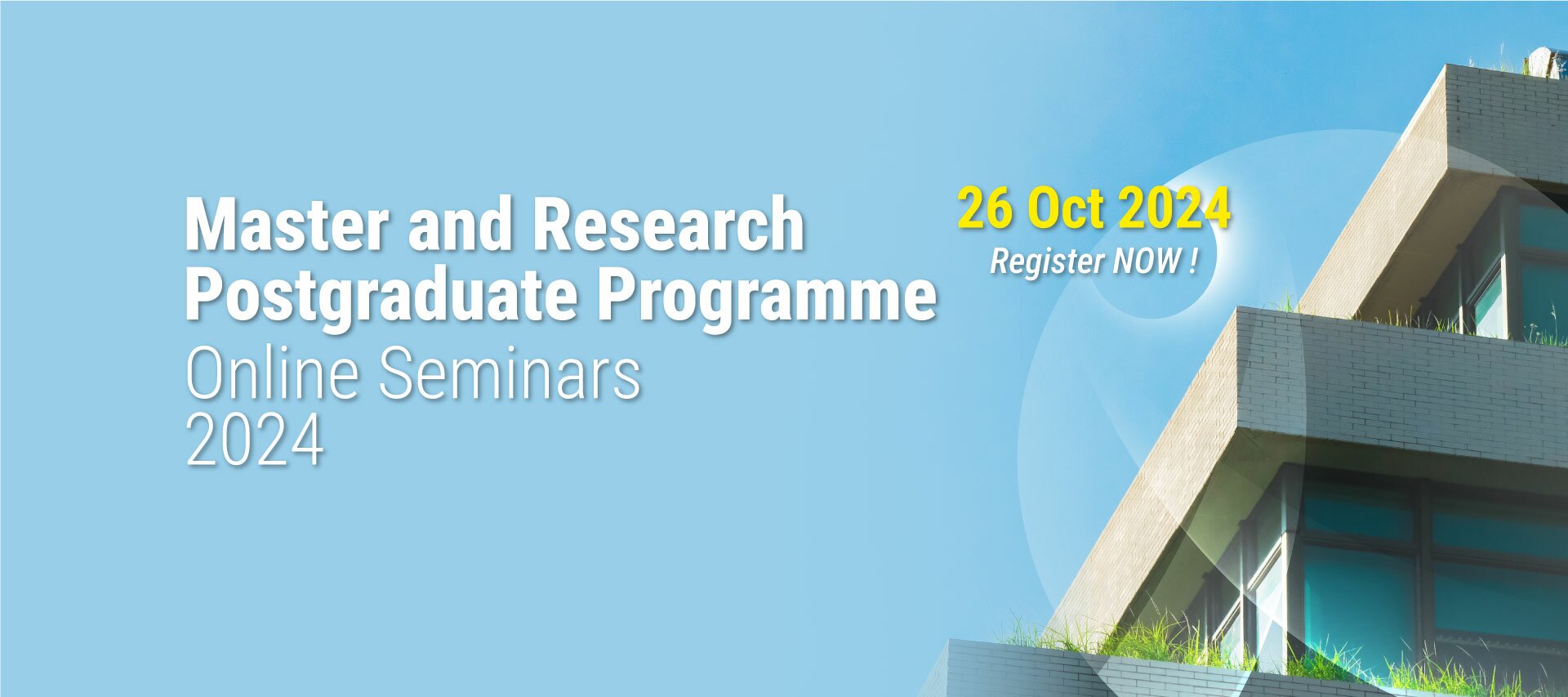 Master and Research Postgraduate Programme
Online Seminars
2024

26 Oct 2024
Register NOW !